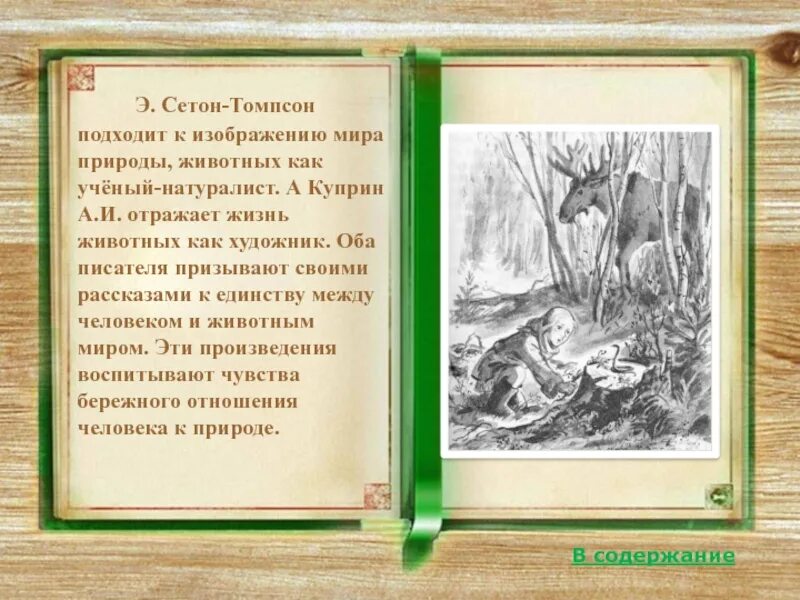 Э. Сетон-Томпсон подходит к изображению мира природы, животных как учёный-натуралист. А Куприн А.И. отражает жизнь животных как художник. Оба писателя призывают своими рассказами к единству между человеком и животным миром. Эти произведения воспитывают чувства бережного отношения человека к природе.

В содержание